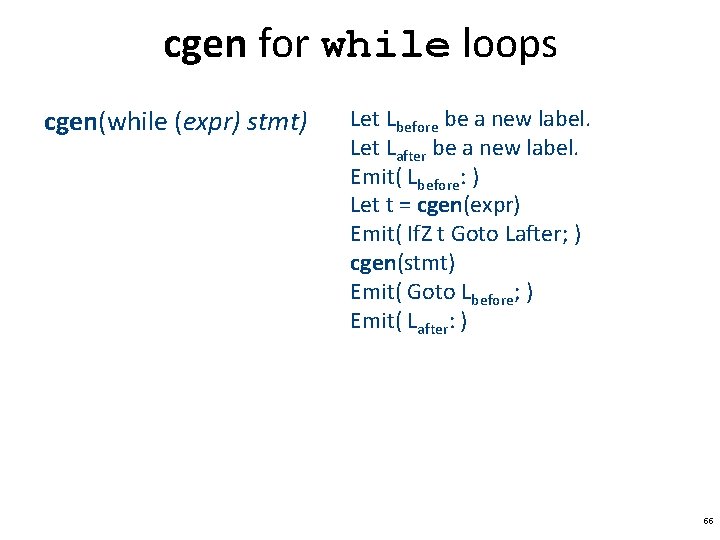 cgen for while loops

cgen(while (expr) stmt)

Let $L_{before}$ be a new label.
Let $L_{after}$ be a new label.
Emit( $L_{before}$: )
Let t = cgen(expr)
Emit( IfZ t Goto Lafter; )
cgen(stmt)
Emit( Goto $L_{before}$; )
Emit( $L_{after}$: )

66